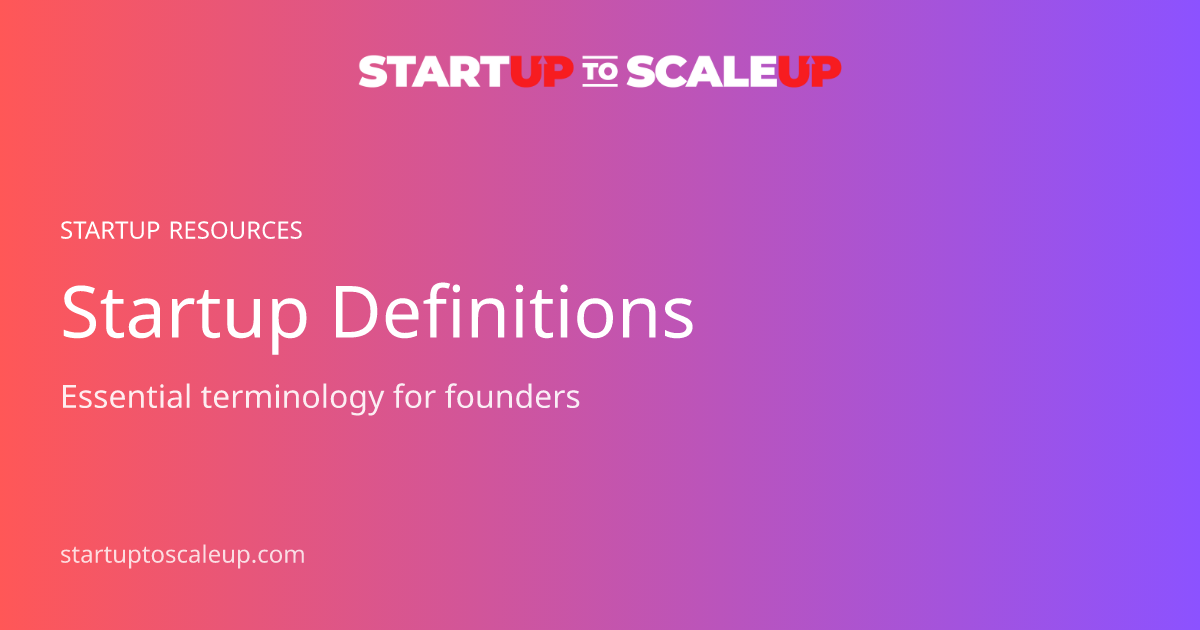 STARTUP TO SCALEUP

STARTUP RESOURCES

Startup Definitions

Essential terminology for founders

startuptoscaleup.com